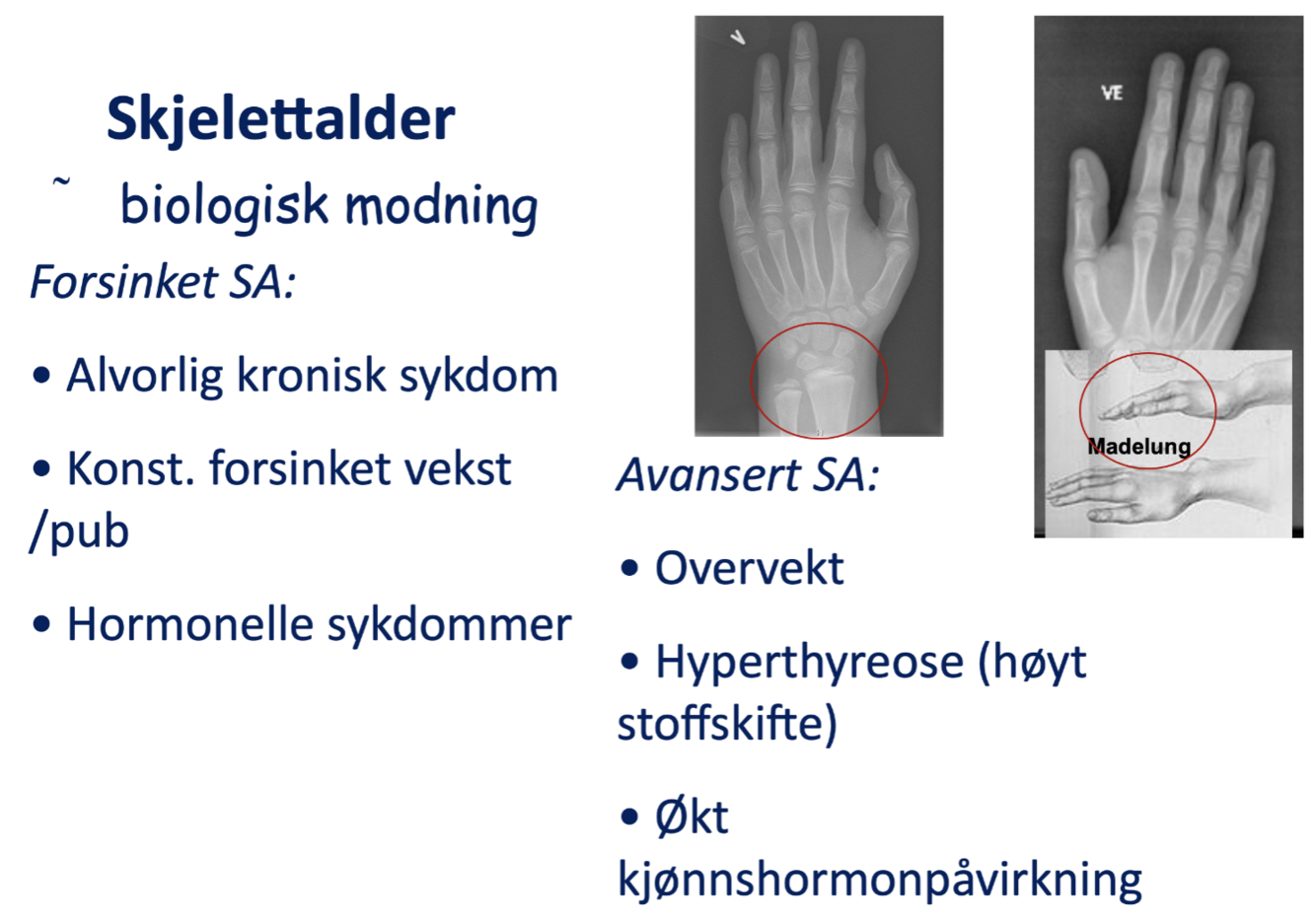 Skjelettalder

~ biologisk modning

Forsinket SA:

• Alvorlig kronisk sykdom

• Konst. forsinket vekst /pub

• Hormonelle sykdommer

V

VE

Madelung

Avansert SA:

• Overvekt

• Hyperthyreose (høyt stoffskifte)

• Økt kjønnshormonpåvirkning